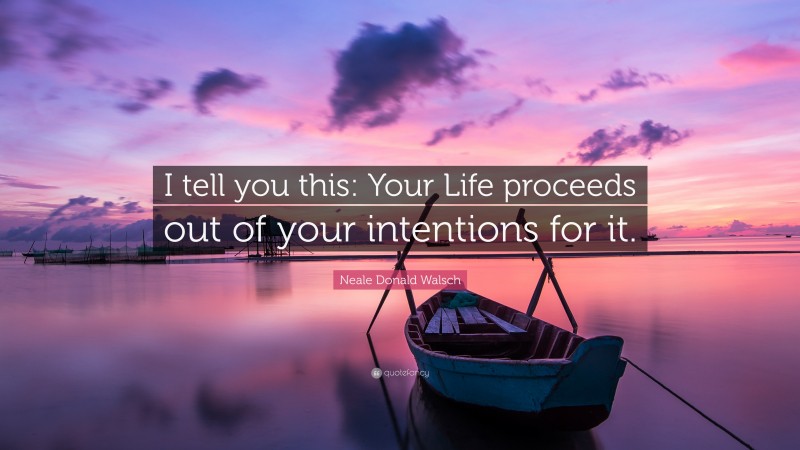 I tell you this: Your Life proceeds out of your intentions for it.

Neale Donald Walsch

quotefancy